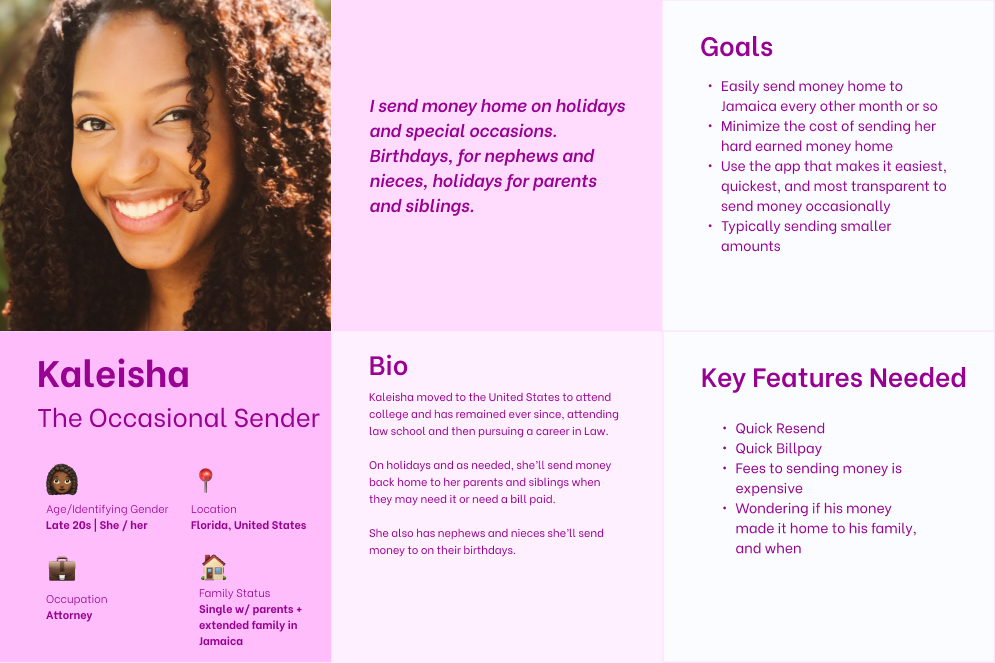 I send money home on holidays and special occasions. Birthdays, for nephews and nieces, holidays for parents and siblings.

Goals

- Easily send money home to Jamaica every other month or so
- Minimize the cost of sending her hard earned money home
- Use the app that makes it easiest, quickest, and most transparent to send money occasionally
- Typically sending smaller amounts

Kaleisha

The Occasional Sender

Age/Identifying Gender
Late 20s | She / her

Location
Florida, United States

Occupation
Attorney

Family Status
Single w/ parents + extended family in Jamaica

Bio

Kaleisha moved to the United States to attend college and has remained ever since, attending law school and then pursuing a career in Law.

On holidays and as needed, she'll send money back home to her parents and siblings when they may need it or need a bill paid.

She also has nephews and nieces she'll send money to on their birthdays.

Key Features Needed

- Quick Resend
- Quick Billpay
- Fees to sending money is expensive
- Wondering if his money made it home to his family, and when